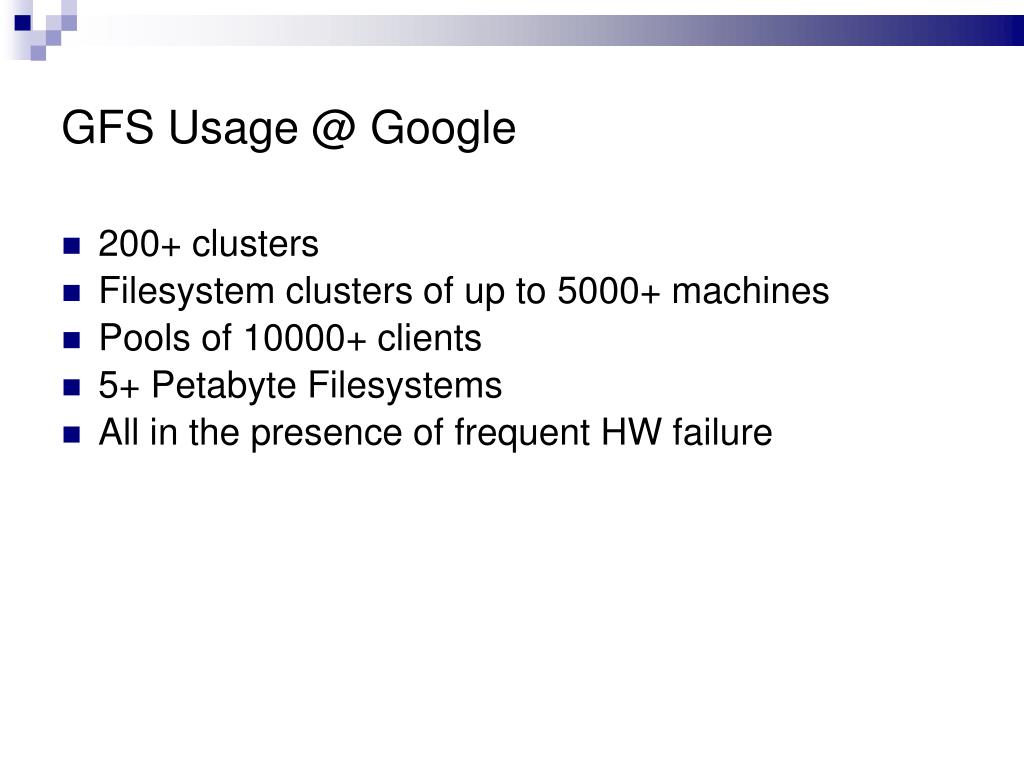 GFS Usage @ Google

- 200+ clusters
- Filesystem clusters of up to 5000+ machines
- Pools of 10000+ clients
- 5+ Petabyte Filesystems
- All in the presence of frequent HW failure